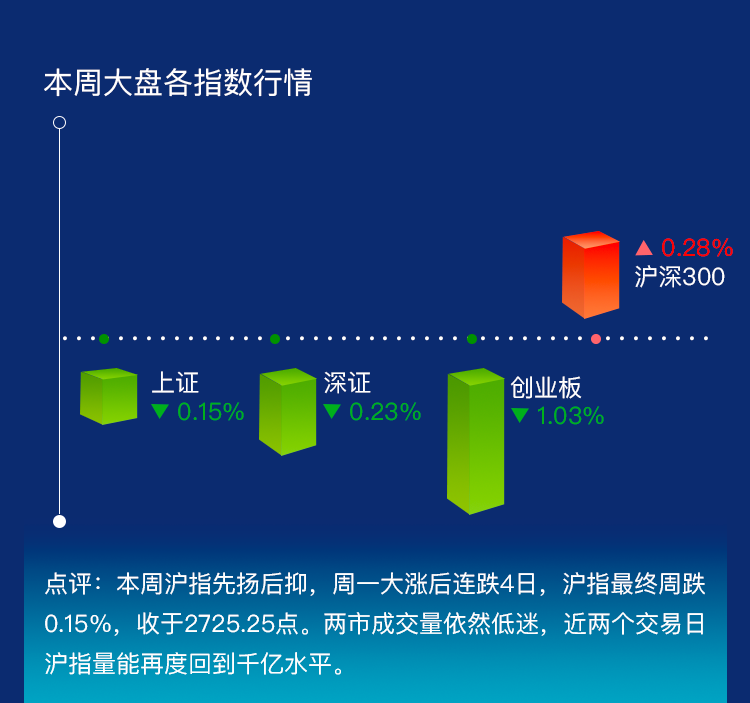 本周大盘各指数行情

▲ 0.28%
沪深300

上证
▼ 0.15%

深证
▼ 0.23%

创业板
▼ 1.03%

点评：本周沪指先扬后抑，周一大涨后连跌4日，沪指最终周跌0.15%，收于2725.25点。两市成交量依然低迷，近两个交易日沪指量能再度回到千亿水平。